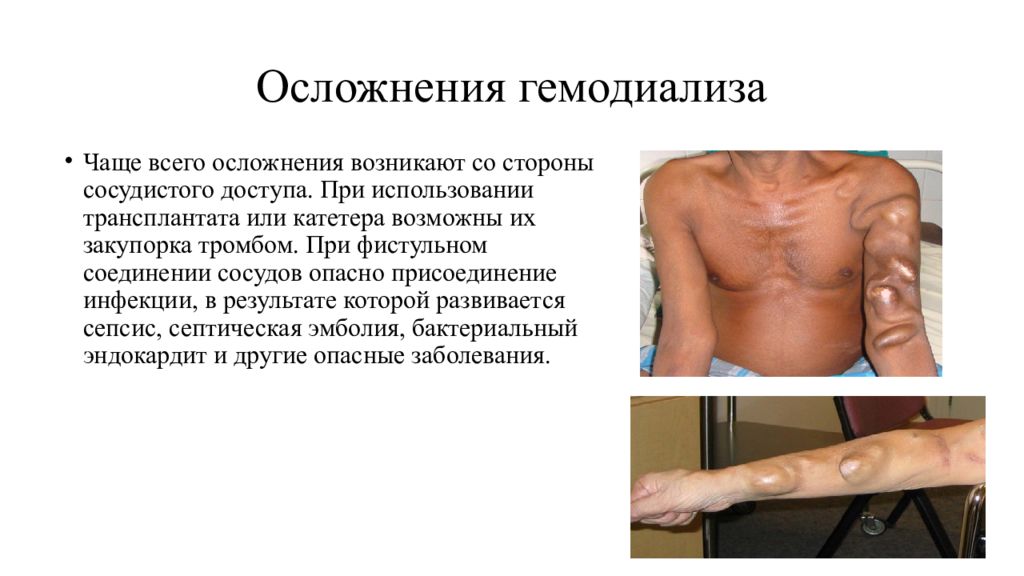 Осложнения гемодиализа

• Чаще всего осложнения возникают со стороны сосудистого доступа. При использовании трансплантата или катетера возможны их закупорка тромбом. При фистульном соединении сосудов опасно присоединение инфекции, в результате которой развивается сепсис, септическая эмболия, бактериальный эндокардит и другие опасные заболевания.